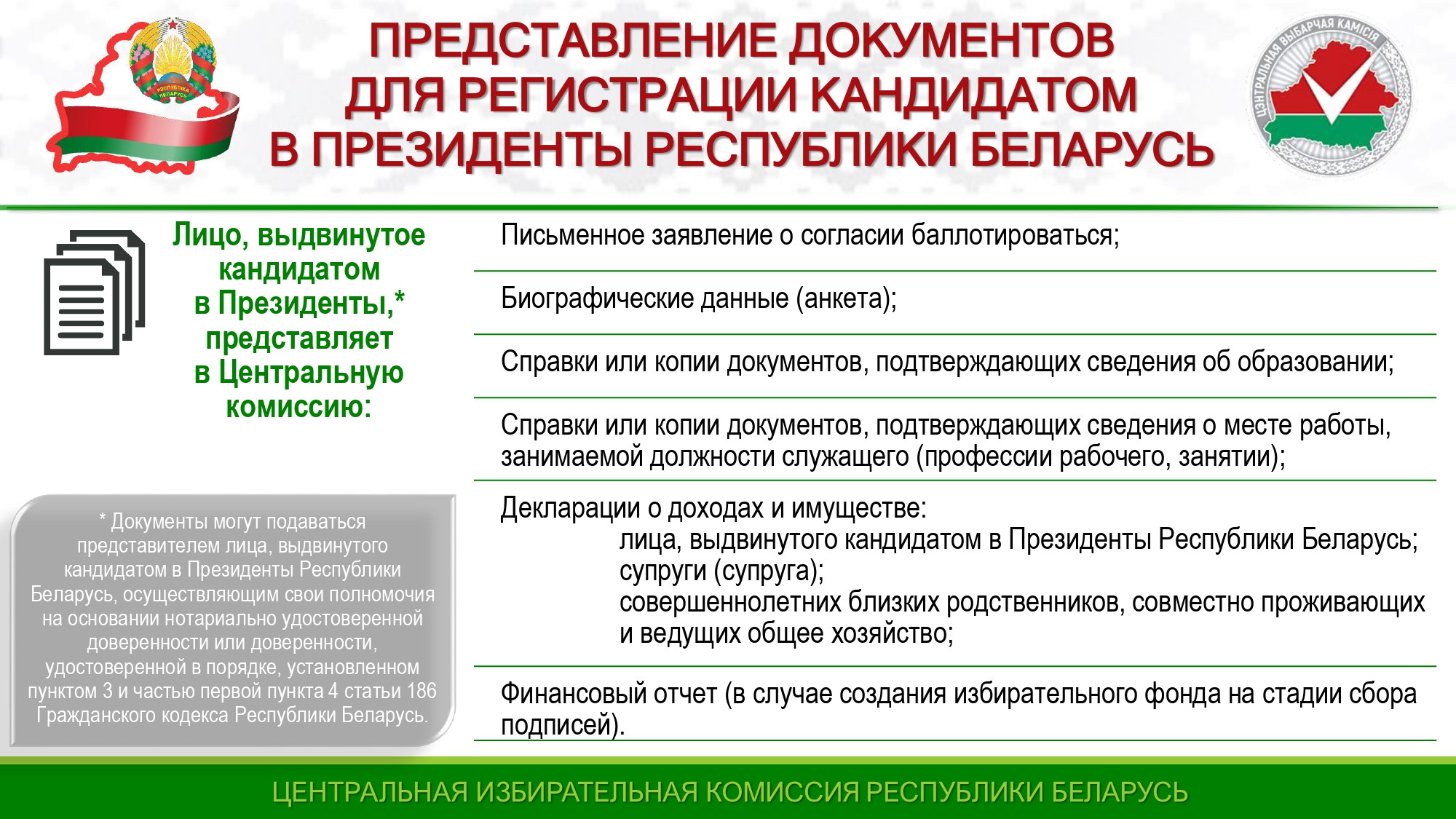 РЭСПУБЛІКА БЕЛАРУСЬ

ПРЕДСТАВЛЕНИЕ ДОКУМЕНТОВ ДЛЯ РЕГИСТРАЦИИ КАНДИДАТОМ В ПРЕЗИДЕНТЫ РЕСПУБЛИКИ БЕЛАРУСЬ

ЦЭНТРАЛЬНАЯ ВЫБАРЧАЯ КАМІСІЯ

Лицо, выдвинутое кандидатом в Президенты,* представляет в Центральную комиссию:

Письменное заявление о согласии баллотироваться;

Биографические данные (анкета);

Справки или копии документов, подтверждающих сведения об образовании;

Справки или копии документов, подтверждающих сведения о месте работы, занимаемой должности служащего (профессии рабочего, занятии);

Декларации о доходах и имуществе:
лица, выдвинутого кандидатом в Президенты Республики Беларусь;
супруги (супруга);
совершеннолетних близких родственников, совместно проживающих и ведущих общее хозяйство;

Финансовый отчет (в случае создания избирательного фонда на стадии сбора подписей).

* Документы могут подаваться представителем лица, выдвинутого кандидатом в Президенты Республики Беларусь, осуществляющим свои полномочия на основании нотариально удостоверенной доверенности или доверенности, удостоверенной в порядке, установленном пунктом 3 и частью первой пункта 4 статьи 186 Гражданского кодекса Республики Беларусь.

ЦЕНТРАЛЬНАЯ ИЗБИРАТЕЛЬНАЯ КОМИССИЯ РЕСПУБЛИКИ БЕЛАРУСЬ